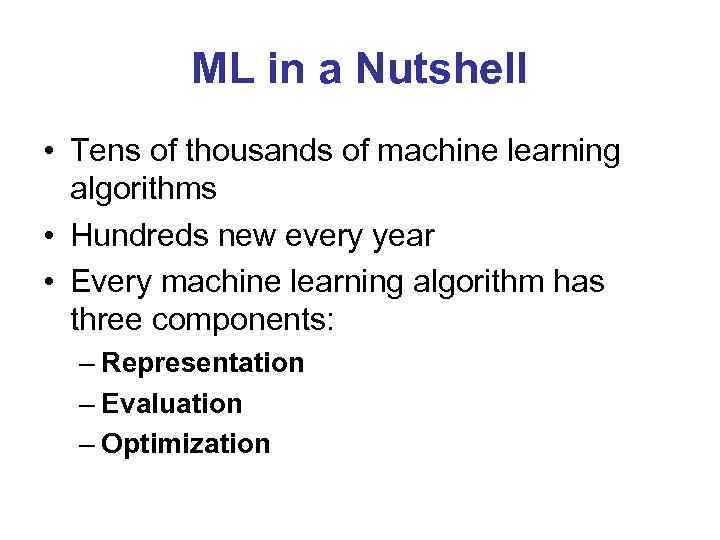 ML in a Nutshell

• Tens of thousands of machine learning algorithms
• Hundreds new every year
• Every machine learning algorithm has three components:
– Representation
– Evaluation
– Optimization